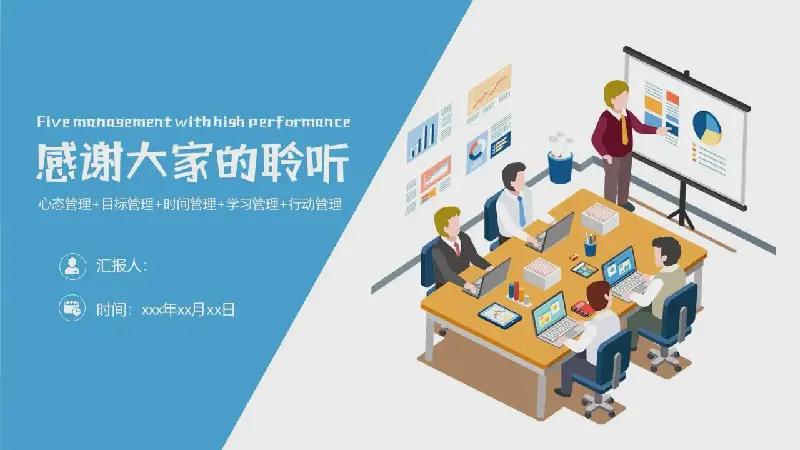 Five management with high performance

感谢大家的聆听

心态管理+目标管理+时间管理+学习管理+行动管理

汇报人：

时间：xxx年xx月xx日